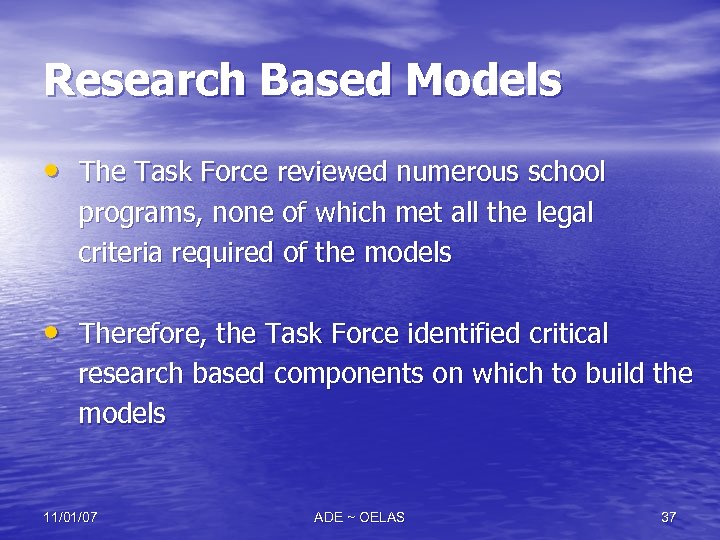 Research Based Models

• The Task Force reviewed numerous school programs, none of which met all the legal criteria required of the models

• Therefore, the Task Force identified critical research based components on which to build the models

11/01/07 ADE ~ OELAS 37